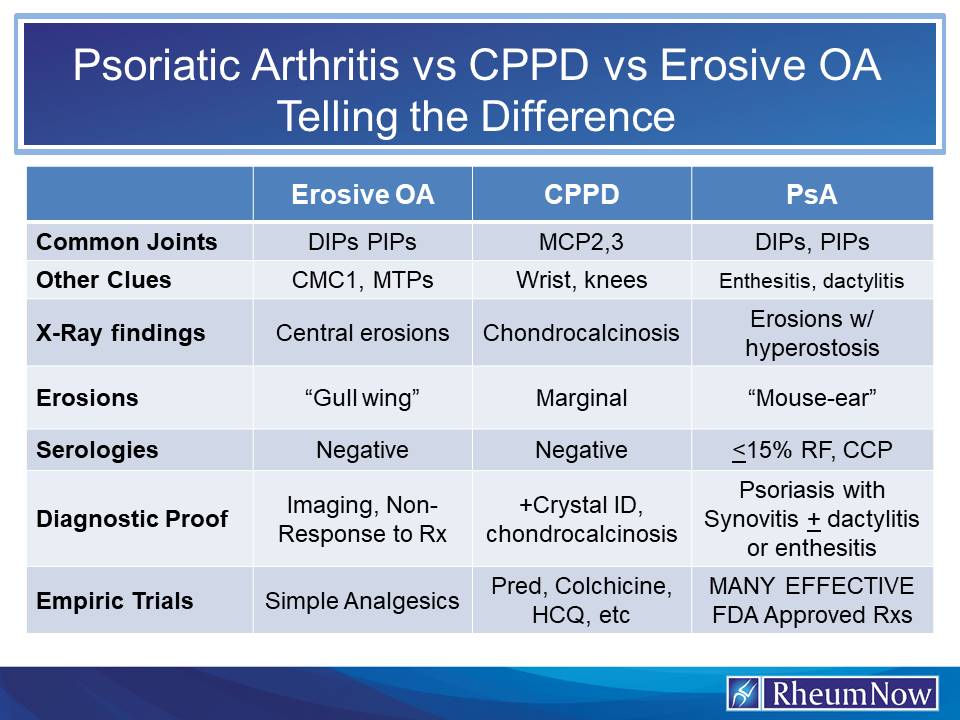 Psoriatic Arthritis vs CPPD vs Erosive OA
Telling the Difference

| | Erosive OA | CPPD | PsA |
|---|---|---|---|
| Common Joints | DIPs PIPs | MCP2,3 | DIPs, PIPs |
| Other Clues | CMC1, MTPs | Wrist, knees | Enthesitis, dactylitis |
| X-Ray findings | Central erosions | Chondrocalcinosis | Erosions w/ hyperostosis |
| Erosions | “Gull wing” | Marginal | “Mouse-ear” |
| Serologies | Negative | Negative | $\leq$15% RF, CCP |
| Diagnostic Proof | Imaging, Non-Response to Rx | +Crystal ID, chondrocalcinosis | Psoriasis with Synovitis $\pm$ dactylitis or enthesitis |
| Empiric Trials | Simple Analgesics | Pred, Colchicine, HCQ, etc | MANY EFFECTIVE FDA Approved Rxs |

RheumNow